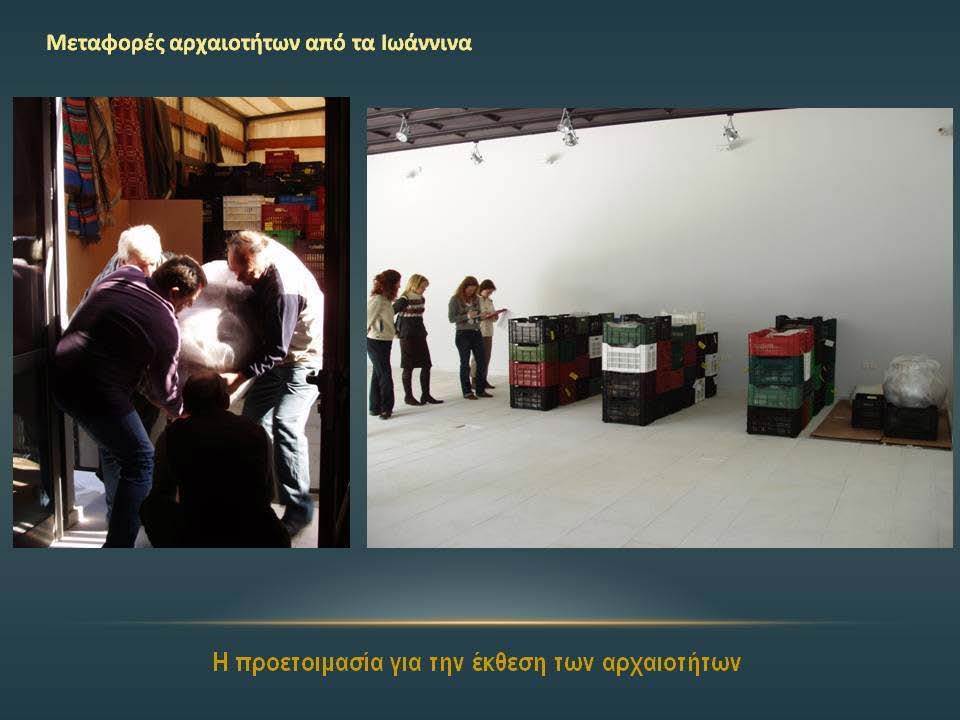 Μεταφορές αρχαιοτήτων από τα Ιωάννινα

Η προετοιμασία για την έκθεση των αρχαιοτήτων